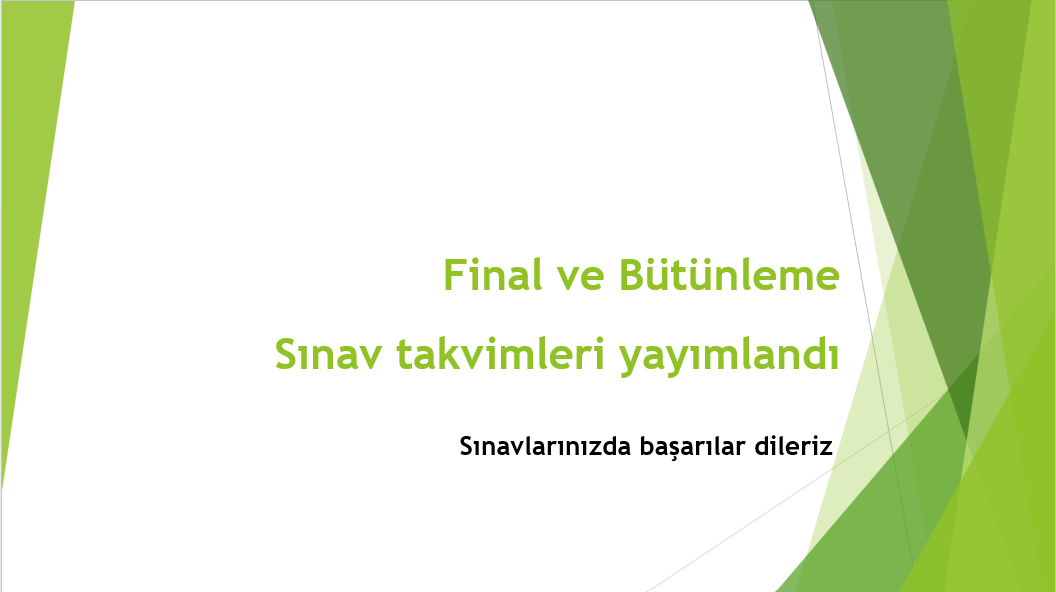 Final ve Bütünleme

Sınav takvimleri yayımlandı

Sınavlarınızda başarılar dileriz